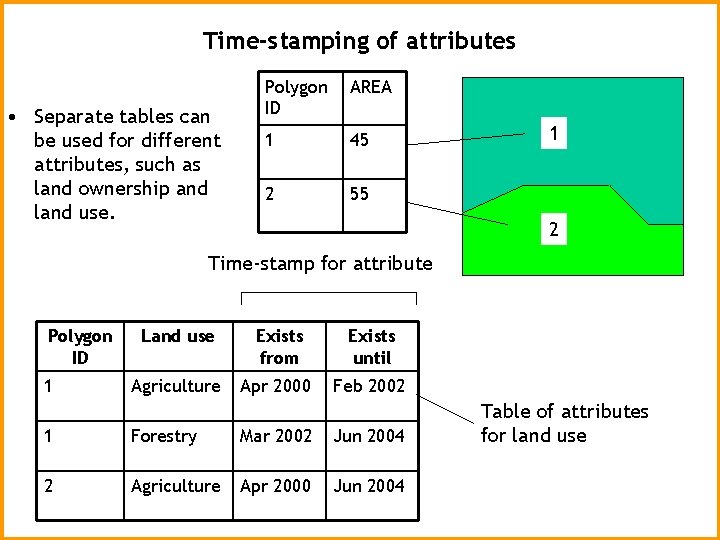 Time-stamping of attributes

• Separate tables can be used for different attributes, such as land ownership and land use.

| Polygon ID | AREA |
|---|---|
| 1 | 45 |
| 2 | 55 |

1

2

Time-stamp for attribute

| Polygon ID | Land use | Exists from | Exists until |
|---|---|---|---|
| 1 | Agriculture | Apr 2000 | Feb 2002 |
| 1 | Forestry | Mar 2002 | Jun 2004 |
| 2 | Agriculture | Apr 2000 | Jun 2004 |

Table of attributes for land use